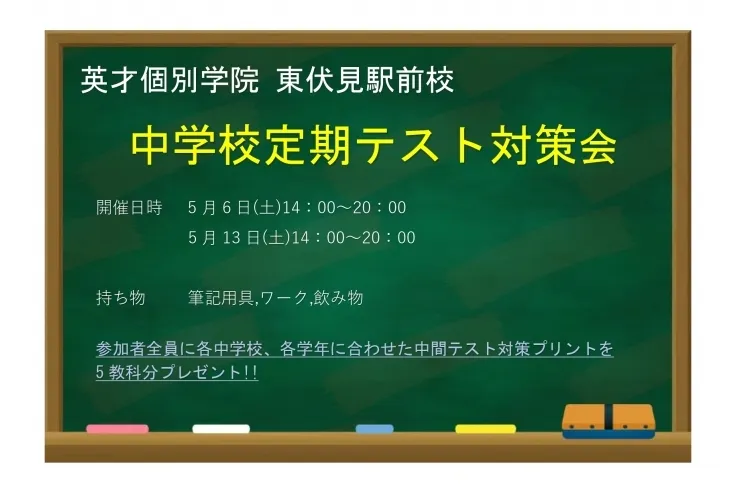 英才個別学院　東伏見駅前校

中学校定期テスト対策会

開催日時　5月6日(土)14：00～20：00
5月13日(土)14：00～20：00

持ち物　筆記用具,ワーク,飲み物

参加者全員に各中学校、各学年に合わせた中間テスト対策プリントを5教科分プレゼント!!